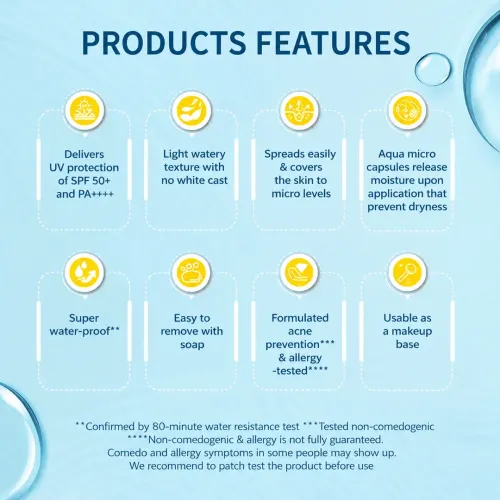 PRODUCTS FEATURES

Delivers UV protection of SPF 50+ and PA++++

Light watery texture with no white cast

Spreads easily & covers the skin to micro levels

Aqua micro capsules release moisture upon application that prevent dryness

Super water-proof**

Easy to remove with soap

Formulated acne prevention*** & allergy -tested****

Usable as a makeup base

**Confirmed by 80-minute water resistance test ***Tested non-comedogenic
****Non-comedogenic & allergy is not fully guaranteed.
Comedo and allergy symptoms in some people may show up.
We recommend to patch test the product before use